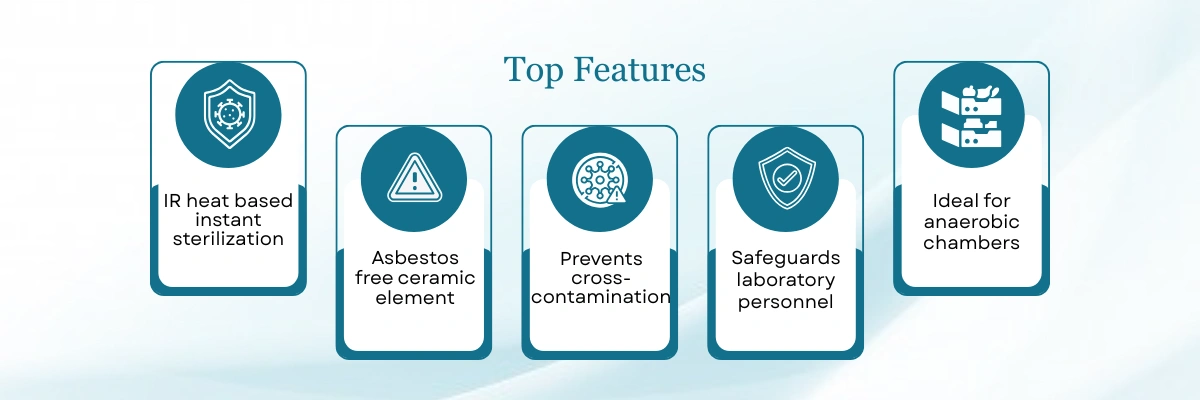 Top Features

IR heat based instant sterilization

Asbestos free ceramic element

Prevents cross-contamination

Safeguards laboratory personnel

Ideal for anaerobic chambers